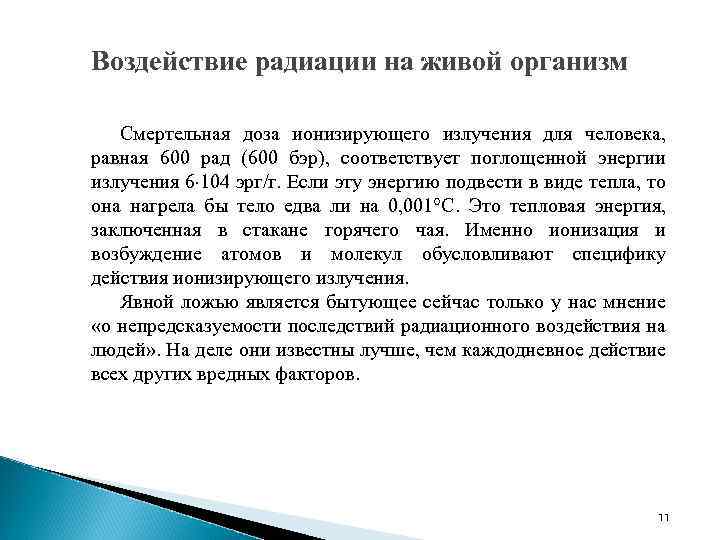 Воздействие радиации на живой организм

Смертельная доза ионизирующего излучения для человека, равная 600 рад (600 бэр), соответствует поглощенной энергии излучения 6·104 эрг/г. Если эту энергию подвести в виде тепла, то она нагрела бы тело едва ли на 0,001°С. Это тепловая энергия, заключенная в стакане горячего чая. Именно ионизация и возбуждение атомов и молекул обусловливают специфику действия ионизирующего излучения.

Явной ложью является бытующее сейчас только у нас мнение «о непредсказуемости последствий радиационного воздействия на людей». На деле они известны лучше, чем каждодневное действие всех других вредных факторов.

11